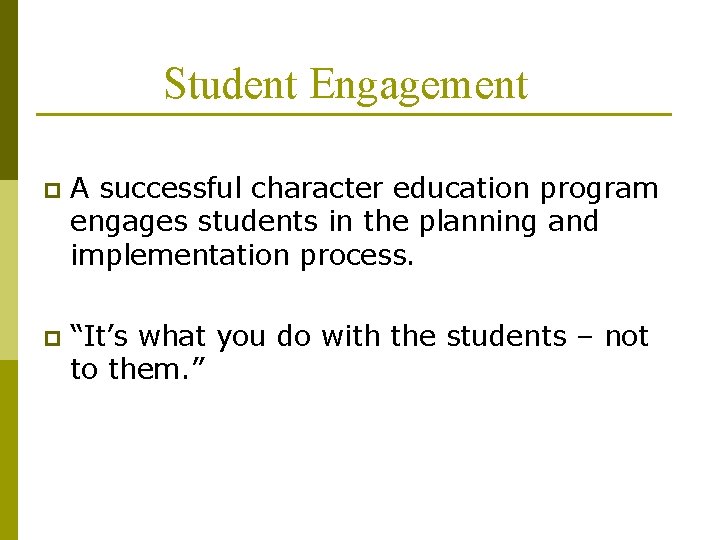 Student Engagement

A successful character education program engages students in the planning and implementation process.

“It’s what you do with the students – not to them.”